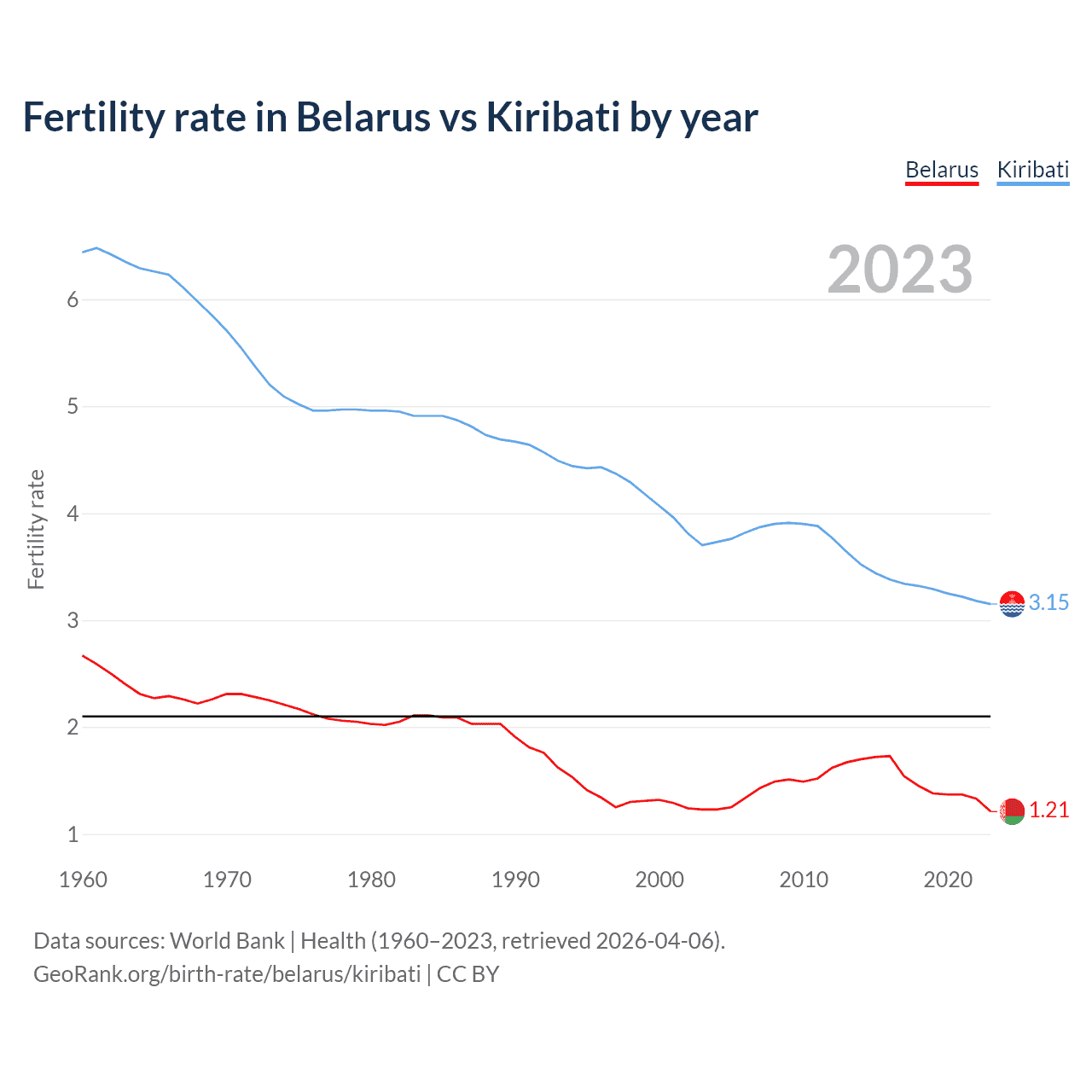 Fertility rate in Belarus vs Kiribati by year

Belarus Kiribati

2023

Fertility rate

6
5
4
3
2
1

3.15
1.21

1960 1970 1980 1990 2000 2010 2020

Data sources: World Bank | Health (1960–2023, retrieved 2026-04-06).
GeoRank.org/birth-rate/belarus/kiribati | CC BY